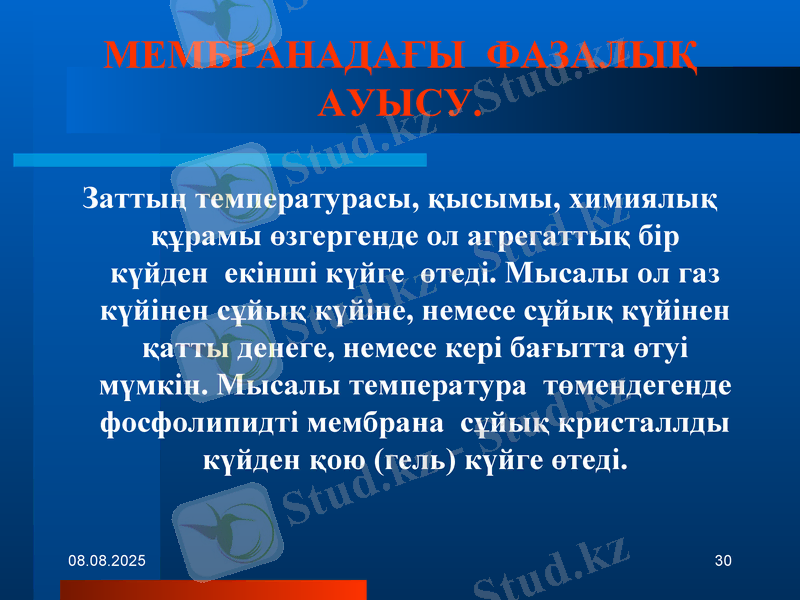 МЕМБРАНАДАҒЫ ФАЗАЛЫҚ АУЫСУ.

Заттың температурасы, қысымы, химиялық құрамы өзгергенде ол агрегаттық бір күйден екінші күйге өтеді. Мысалы ол газ күйінен сұйық күйіне, немесе сұйық күйінен қатты денеге, немесе кері бағытта өтуі мүмкін. Мысалы температура төмендегенде фосфолипидті мембрана сұйық кристаллды күйден қою (гель) күйге өтеді.

08.08.2025

30

Stud.kz